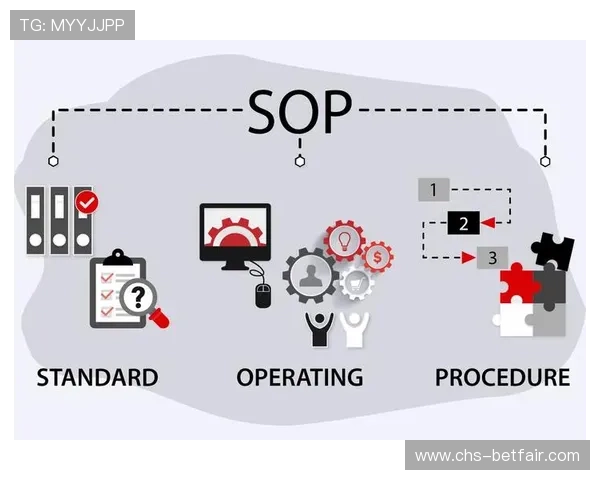 TG: MYYJJPP

SOP

1

2

3

?

$

STANDARD

OPERATING

PROCEDURE

www.chs-betfair.com